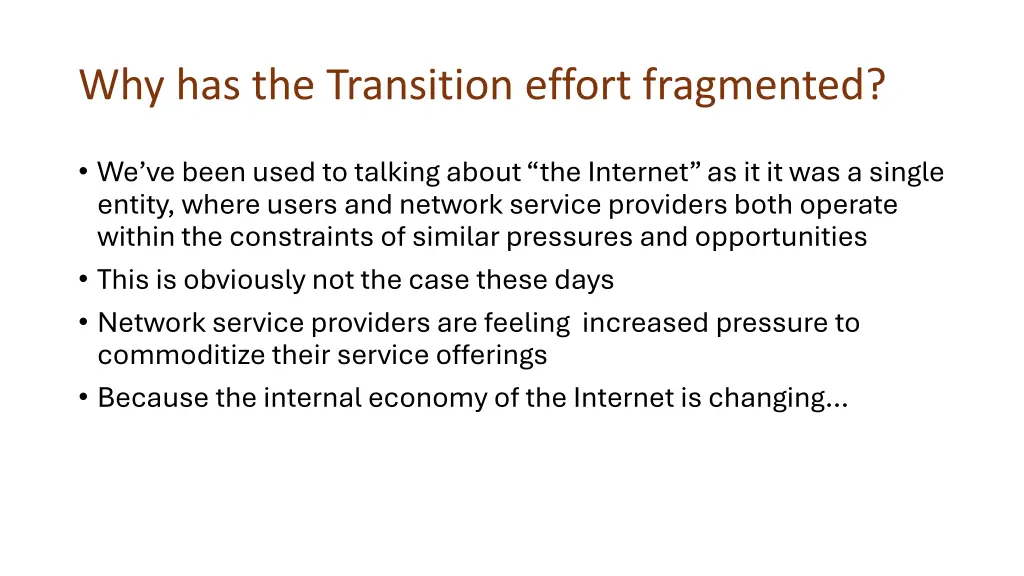 Why has the Transition effort fragmented?

• We've been used to talking about "the Internet" as it it was a single entity, where users and network service providers both operate within the constraints of similar pressures and opportunities
• This is obviously not the case these days
• Network service providers are feeling increased pressure to commoditize their service offerings
• Because the internal economy of the Internet is changing…